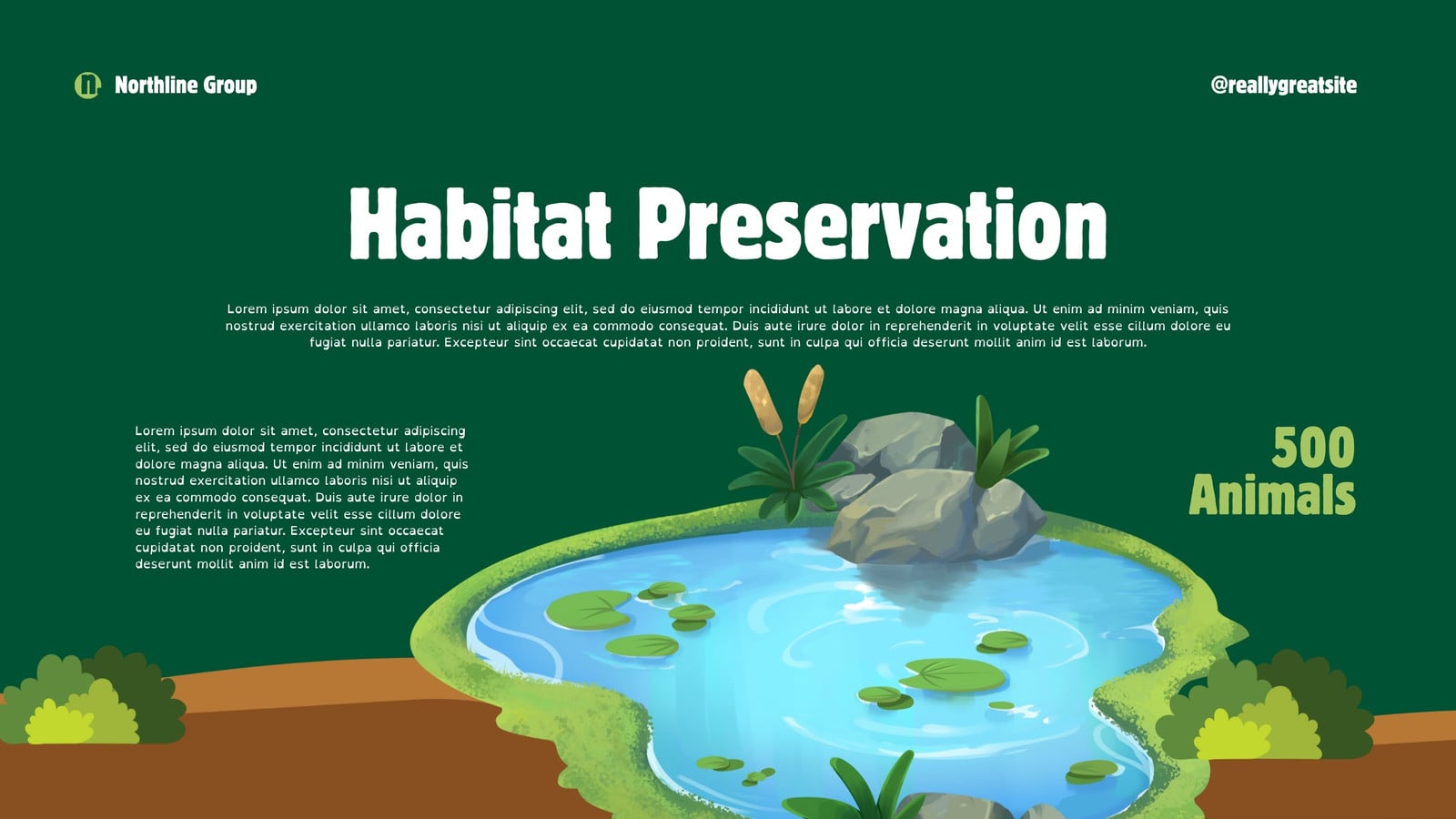 Northline Group

@reallygreatsite

Habitat Preservation

Lorem ipsum dolor sit amet, consectetur adipiscing elit, sed do eiusmod tempor incididunt ut labore et dolore magna aliqua. Ut enim ad minim veniam, quis nostrud exercitation ullamco laboris nisi ut aliquip ex ea commodo consequat. Duis aute irure dolor in reprehenderit in voluptate velit esse cillum dolore eu fugiat nulla pariatur. Excepteur sint occaecat cupidatat non proident, sunt in culpa qui officia deserunt mollit anim id est laborum.

Lorem ipsum dolor sit amet, consectetur adipiscing elit, sed do eiusmod tempor incididunt ut labore et dolore magna aliqua. Ut enim ad minim veniam, quis nostrud exercitation ullamco laboris nisi ut aliquip ex ea commodo consequat. Duis aute irure dolor in reprehenderit in voluptate velit esse cillum dolore eu fugiat nulla pariatur. Excepteur sint occaecat cupidatat non proident, sunt in culpa qui officia deserunt mollit anim id est laborum.

500
Animals